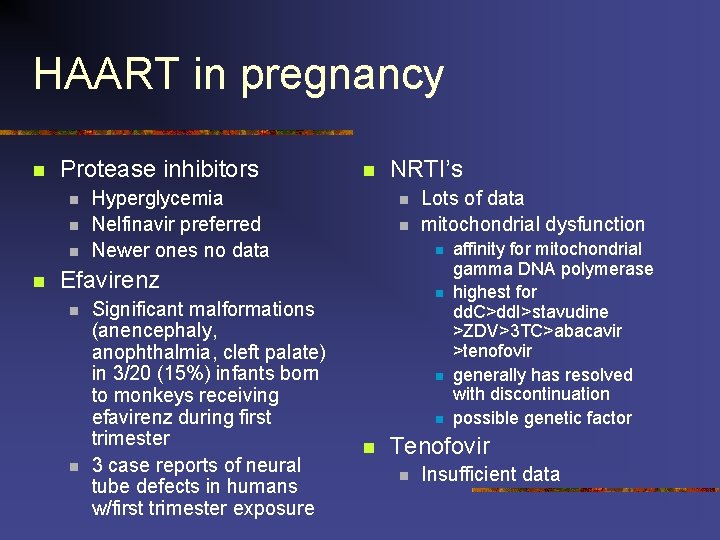 HAART in pregnancy

Protease inhibitors

Hyperglycemia

Nelfinavir preferred

Newer ones no data

Efavirenz

Significant malformations (anencephaly, anophthalmia, cleft palate) in 3/20 (15%) infants born to monkeys receiving efavirenz during first trimester

3 case reports of neural tube defects in humans w/first trimester exposure

NRTI's

Lots of data

mitochondrial dysfunction

affinity for mitochondrial gamma DNA polymerase

highest for ddC>ddI>stavudine >ZDV>3TC>abacavir >tenofovir

generally has resolved with discontinuation

possible genetic factor

Tenofovir

Insufficient data